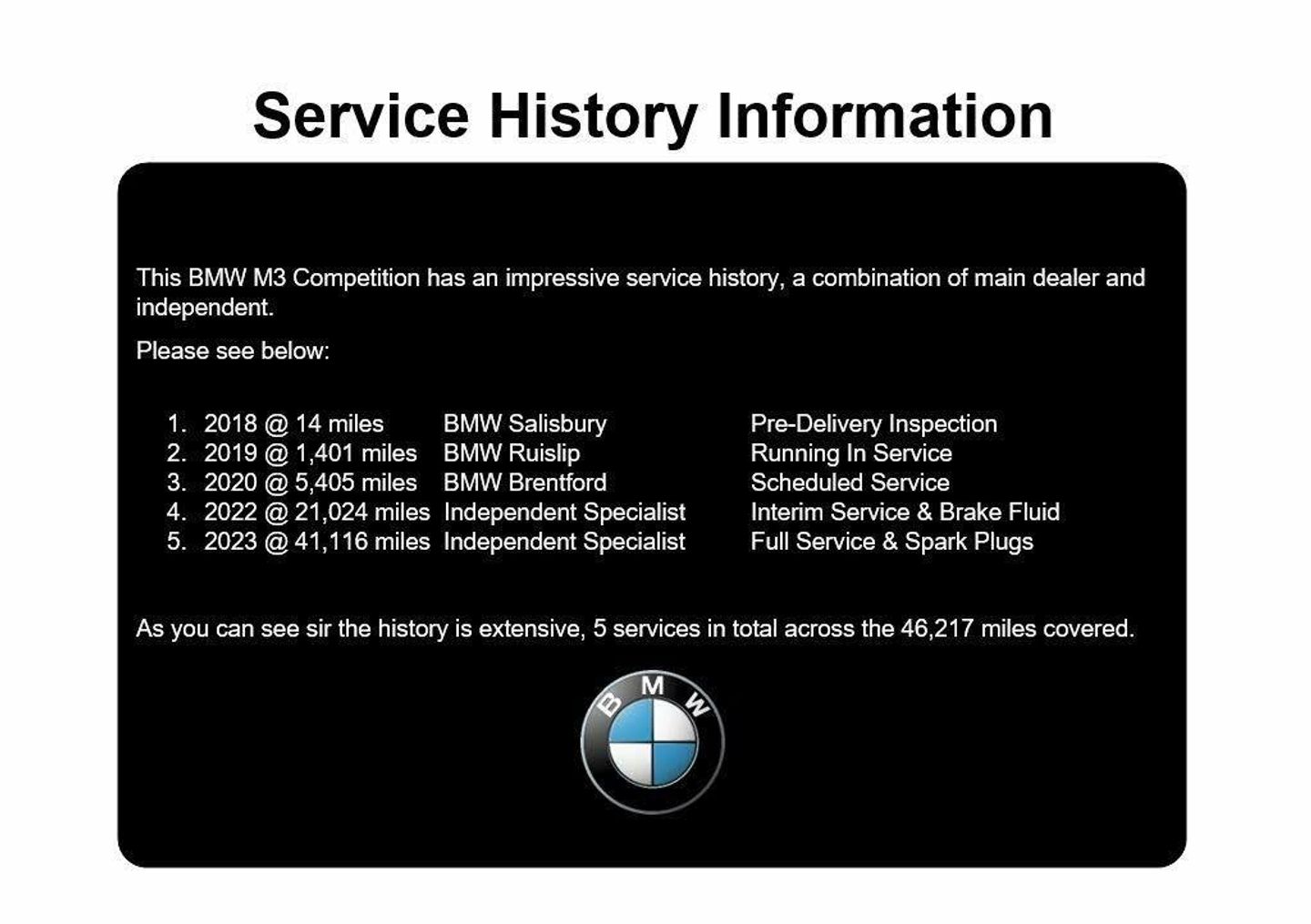 Service History Information

This BMW M3 Competition has an impressive service history, a combination of main dealer and independent.

Please see below:

1. 2018 @ 14 miles BMW Salisbury Pre-Delivery Inspection
2. 2019 @ 1,401 miles BMW Ruislip Running In Service
3. 2020 @ 5,405 miles BMW Brentford Scheduled Service
4. 2022 @ 21,024 miles Independent Specialist Interim Service & Brake Fluid
5. 2023 @ 41,116 miles Independent Specialist Full Service & Spark Plugs

As you can see sir the history is extensive, 5 services in total across the 46,217 miles covered.

BMW